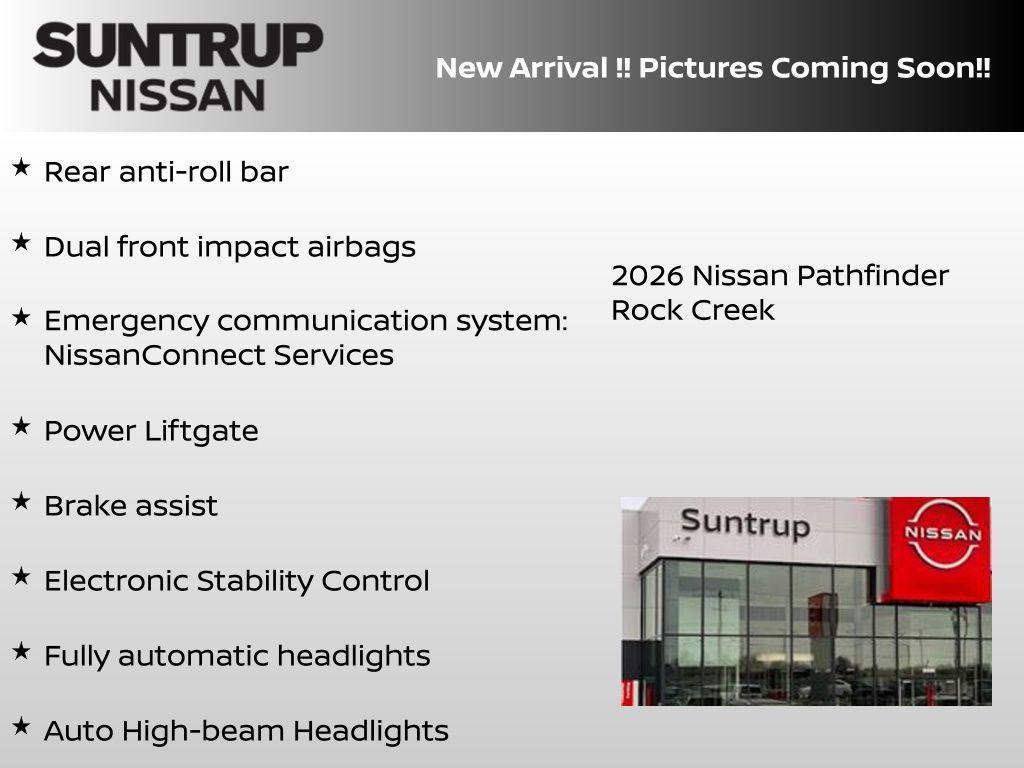 SUNTRUP
NISSAN

New Arrival !! Pictures Coming Soon!!

★ Rear anti-roll bar

★ Dual front impact airbags

★ Emergency communication system: NissanConnect Services

★ Power Liftgate

★ Brake assist

★ Electronic Stability Control

★ Fully automatic headlights

★ Auto High-beam Headlights

2026 Nissan Pathfinder
Rock Creek

Suntrup

NISSAN